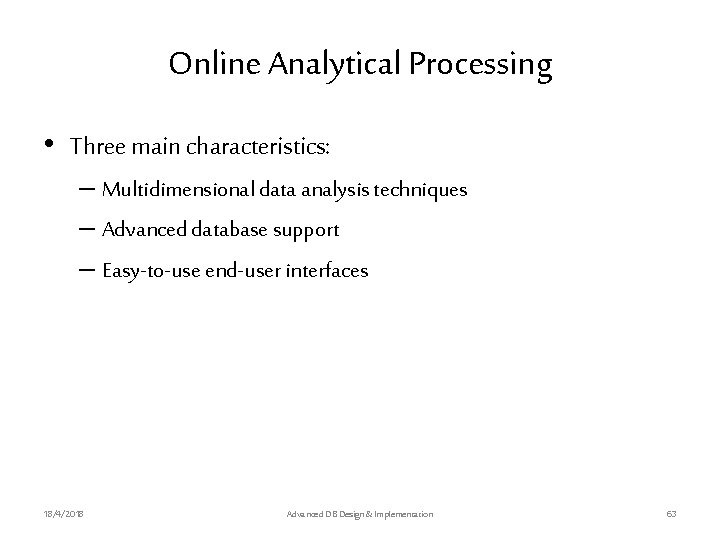 Online Analytical Processing

• Three main characteristics:

– Multidimensional data analysis techniques

– Advanced database support

– Easy-to-use end-user interfaces

18/4/2018

Advanced DB Design & Implementation

63